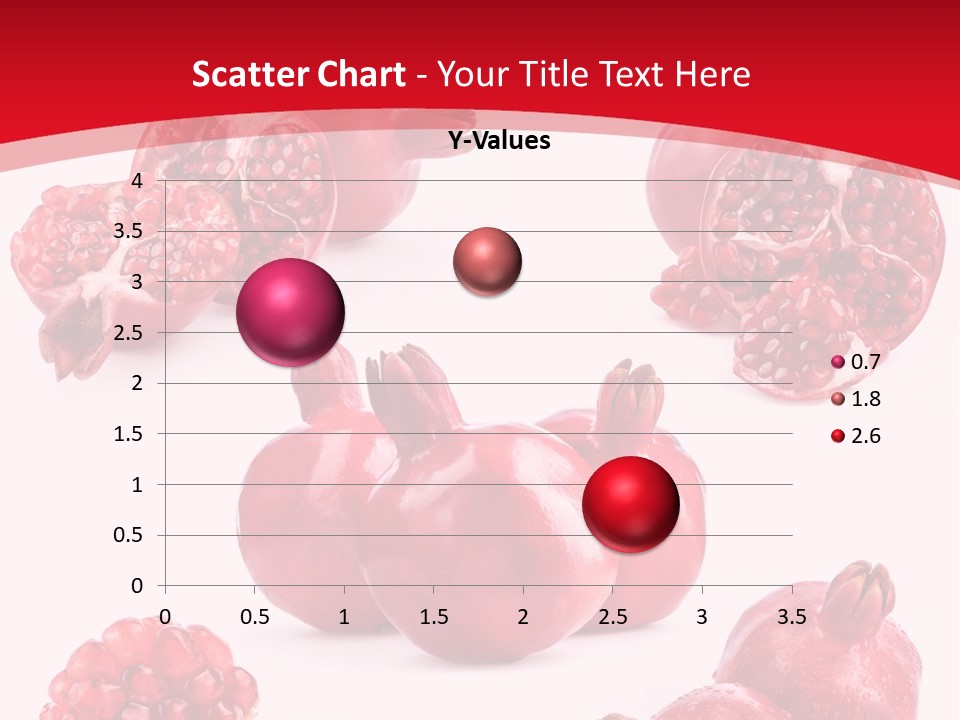 Scatter Chart - Your Title Text Here

Y-Values

4
3.5
3
2.5
2
1.5
1
0.5
0

0 0.5 1 1.5 2 2.5 3 3.5

0.7
1.8
2.6